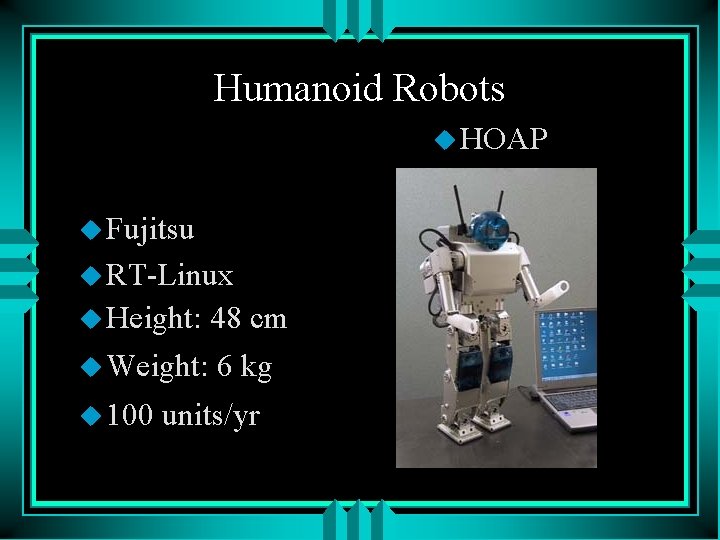 Humanoid Robots

HOAP

Fujitsu

RT-Linux

Height: 48 cm

Weight: 6 kg

100 units/yr